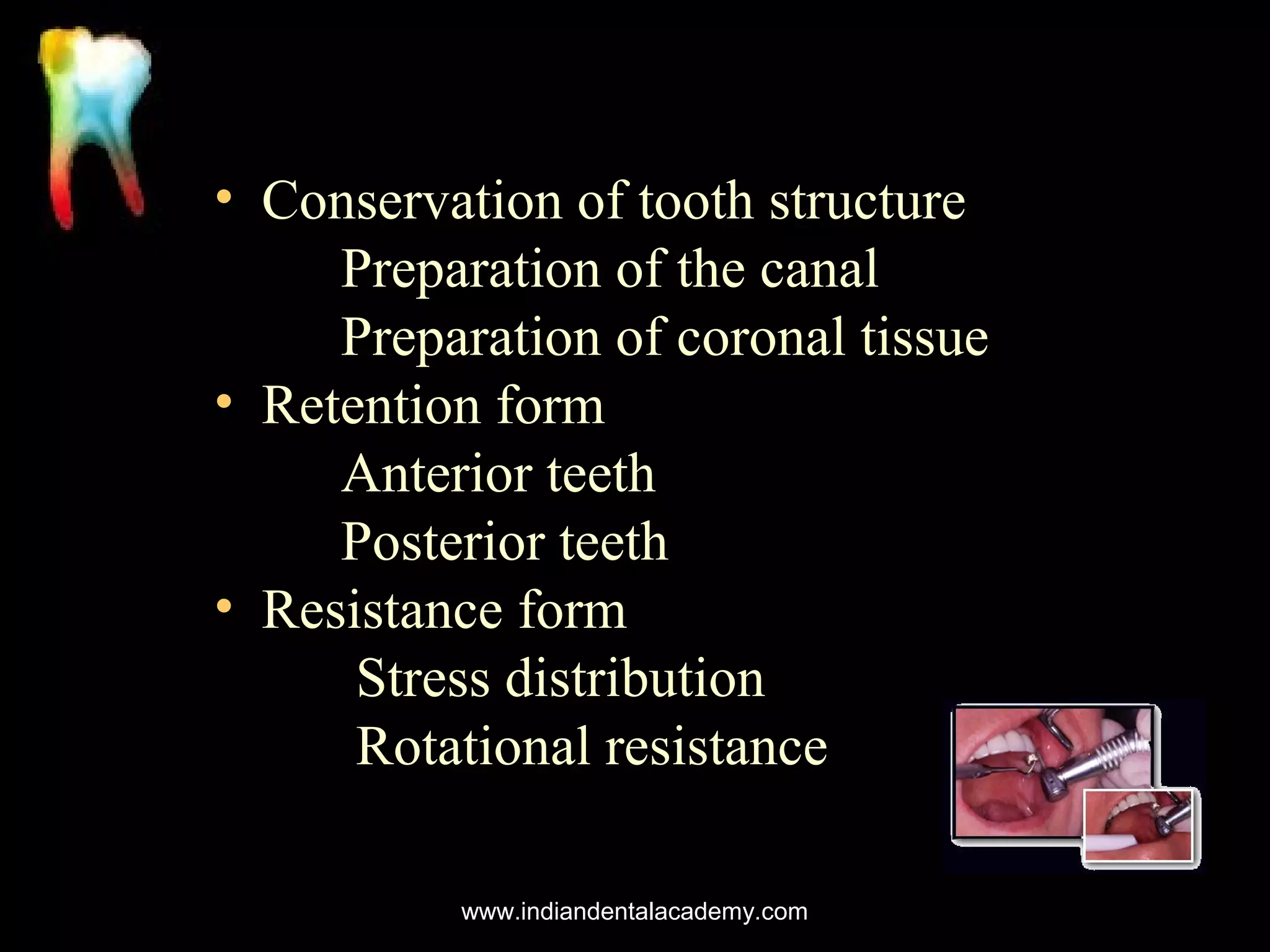 • Conservation of tooth structure
Preparation of the canal
Preparation of coronal tissue
• Retention form
Anterior teeth
Posterior teeth
• Resistance form
Stress distribution
Rotational resistance

www.indiandentalacademy.com